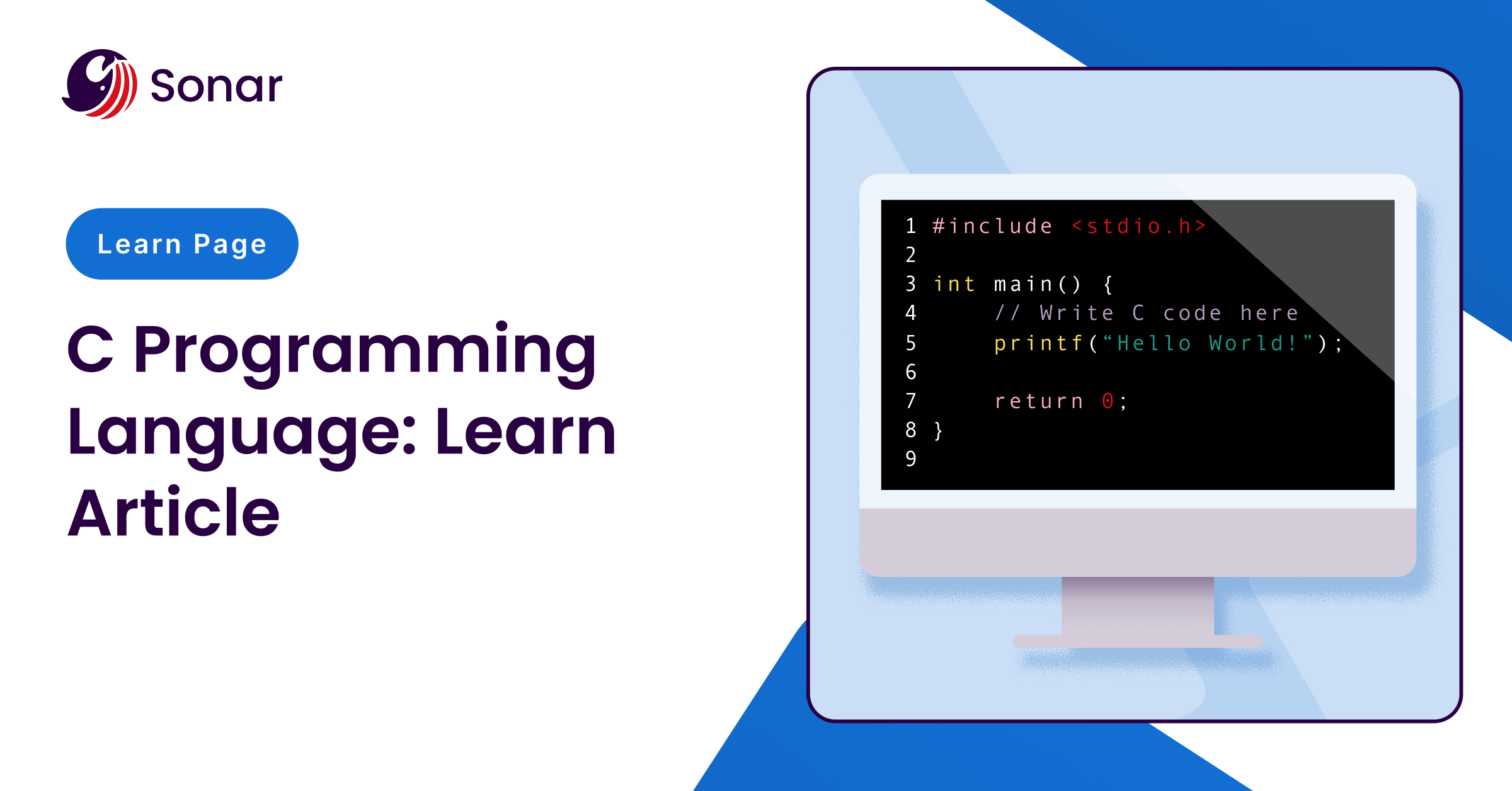 Sonar

Learn Page

C Programming Language: Learn Article

1 #include <stdio.h>
2
3 int main() {
4     // Write C code here
5     printf(“Hello World!”);
6
7     return 0;
8 }
9